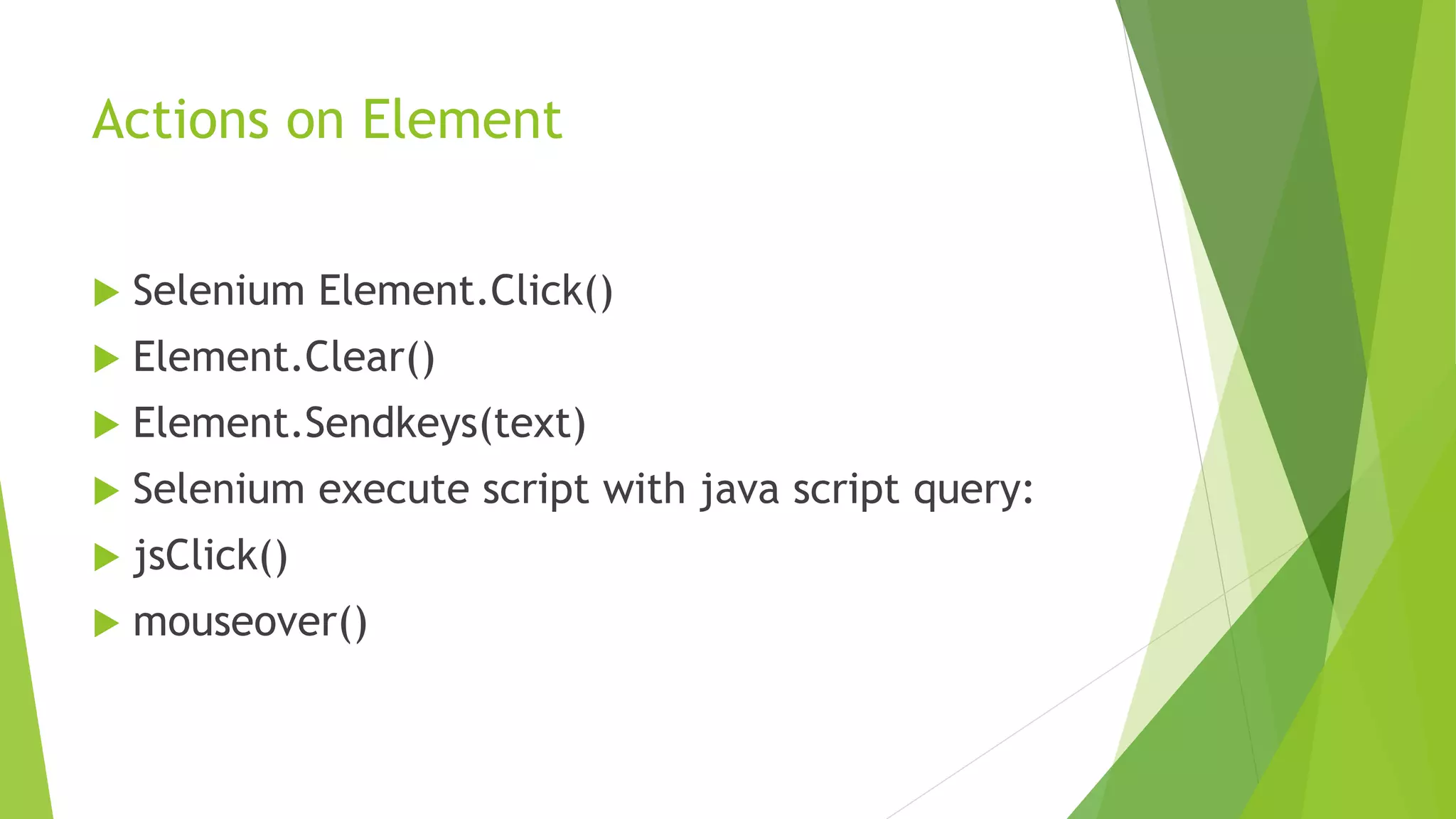 Actions on Element

Selenium Element.Click()

Element.Clear()

Element.Sendkeys(text)

Selenium execute script with java script query:

jsClick()

mouseover()